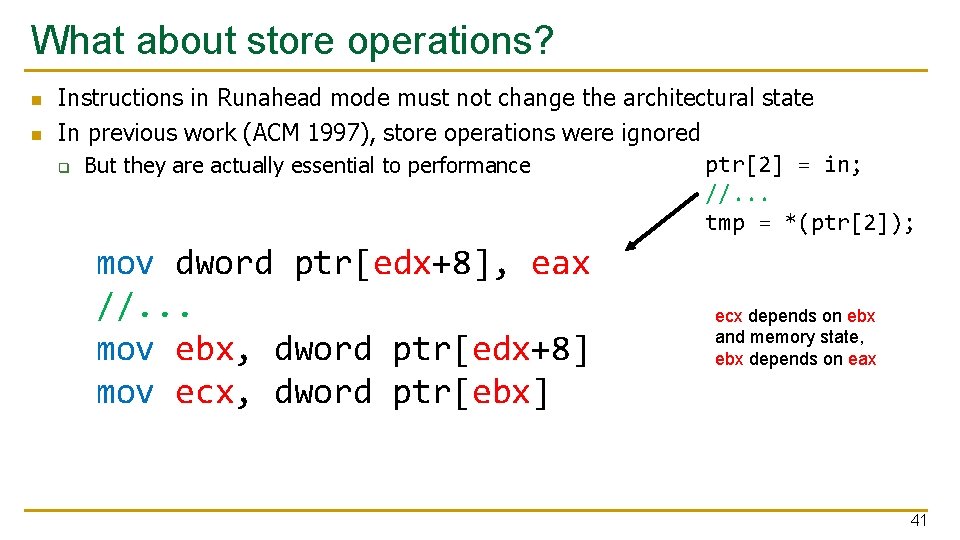 What about store operations?

Instructions in Runahead mode must not change the architectural state

In previous work (ACM 1997), store operations were ignored

But they are actually essential to performance

ptr[2] = in;
//...
tmp = *(ptr[2]);

mov dword ptr[edx+8], eax
//...
mov ebx, dword ptr[edx+8]
mov ecx, dword ptr[ebx]

ecx depends on ebx and memory state, ebx depends on eax

41